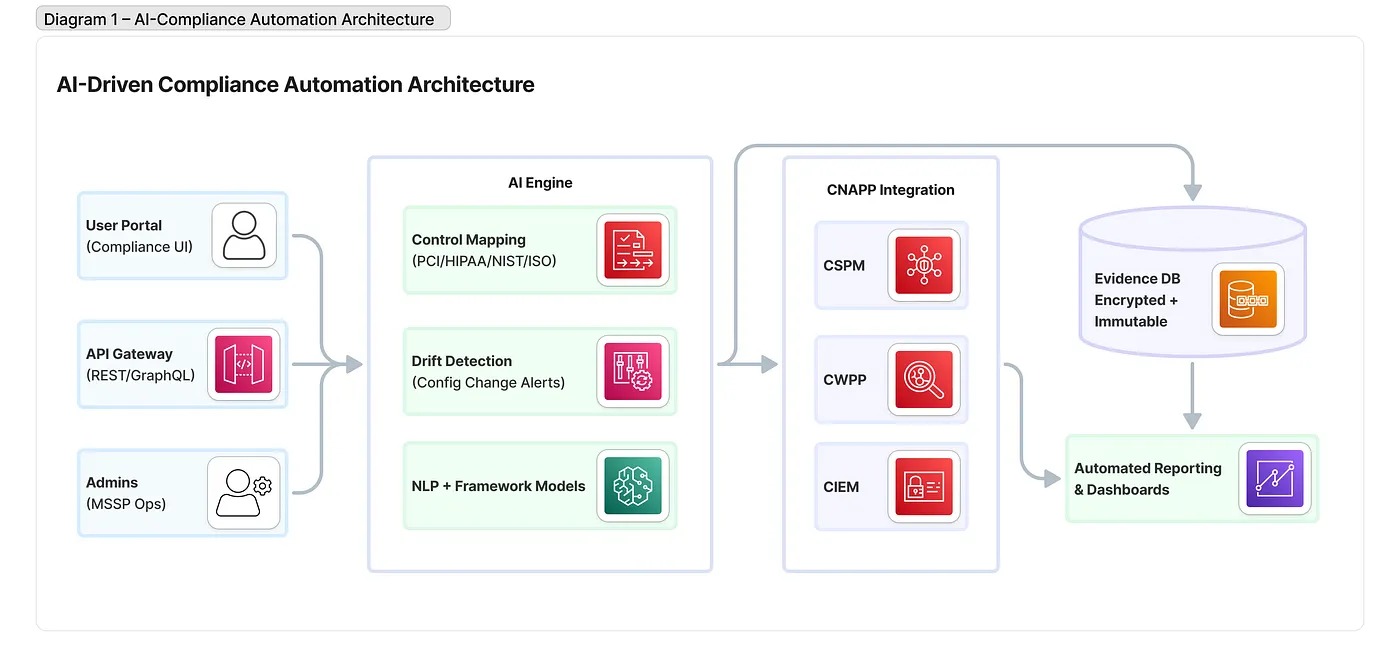 Diagram 1 – AI-Compliance Automation Architecture

AI-Driven Compliance Automation Architecture

User Portal
(Compliance UI)

API Gateway
(REST/GraphQL)

Admins
(MSSP Ops)

AI Engine

Control Mapping
(PCI/HIPAA/NIST/ISO)

Drift Detection
(Config Change Alerts)

NLP + Framework Models

CNAPP Integration

CSPM

CWPP

CIEM

Evidence DB
Encrypted +
Immutable

Automated Reporting
& Dashboards